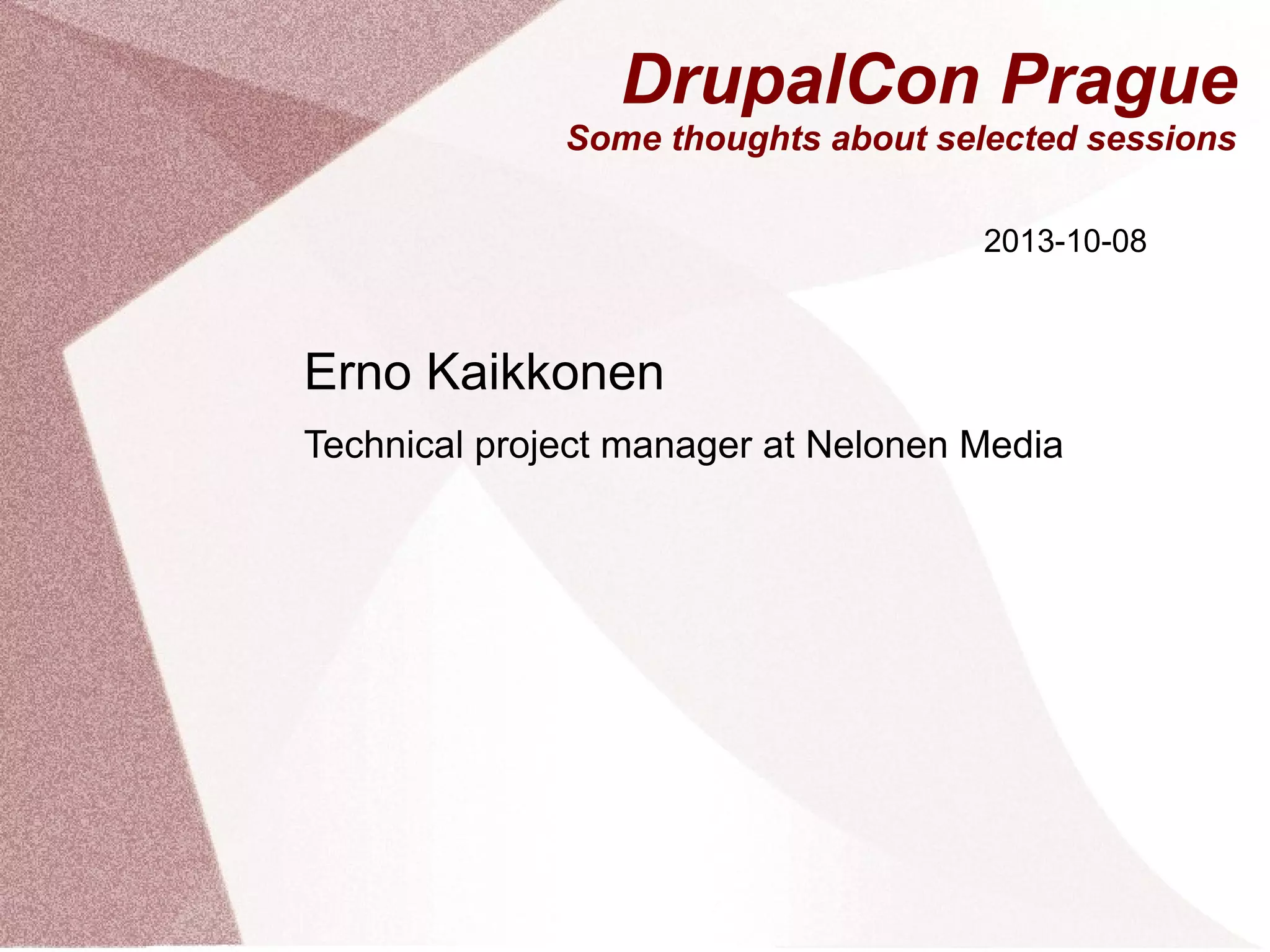 DrupalCon Prague
Some thoughts about selected sessions

2013-10-08

Erno Kaikkonen

Technical project manager at Nelonen Media